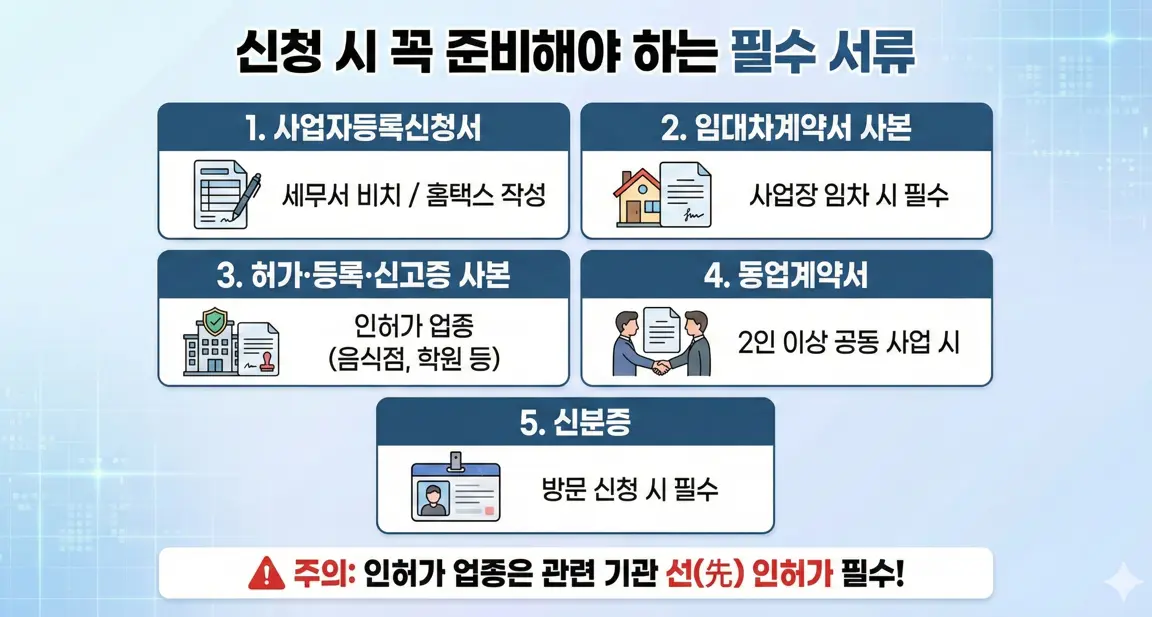 신청 시 꼭 준비해야 하는 필수 서류

1. 사업자등록신청서

세무서 비치 / 홈택스 작성

2. 임대차계약서 사본

사업장 임차 시 필수

3. 허가·등록·신고증 사본

인허가 업종 (음식점, 학원 등)

4. 동업계약서

2인 이상 공동 사업 시

5. 신분증

방문 신청 시 필수

주의: 인허가 업종은 관련 기관 선(先) 인허가 필수!